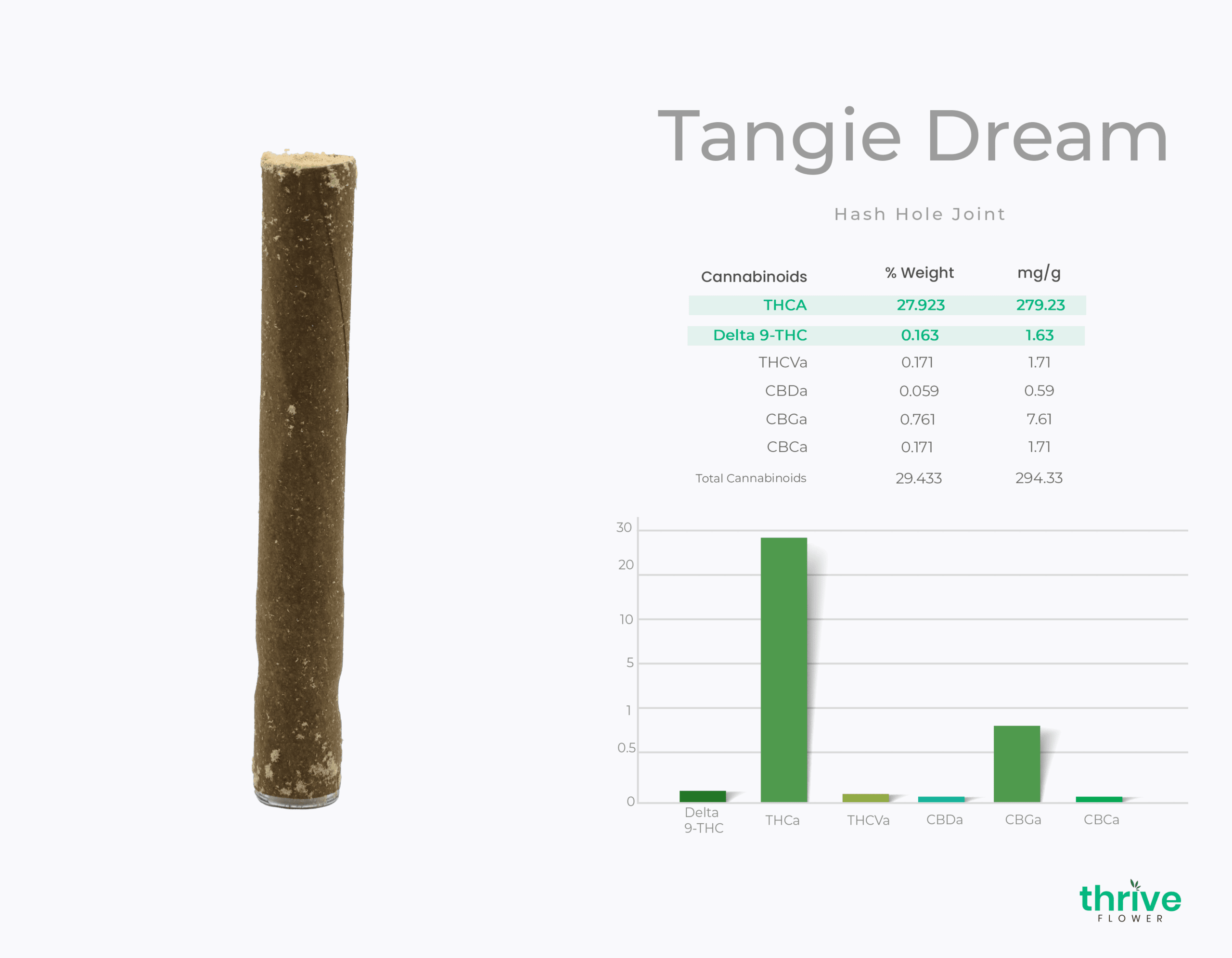 Tangie Dream

Hash Hole Joint

| Cannabinoids | % Weight | mg/g |
|---|---|---|
| THCA | 27.923 | 279.23 |
| Delta 9-THC | 0.163 | 1.63 |
| THCVa | 0.171 | 1.71 |
| CBDa | 0.059 | 0.59 |
| CBGa | 0.761 | 7.61 |
| CBCa | 0.171 | 1.71 |
| Total Cannabinoids | 29.433 | 294.33 |

30
20
10
5
1
0.5
0

Delta 9-THC
THCa
THCVa
CBDa
CBGa
CBCa

thrive
FLOWER